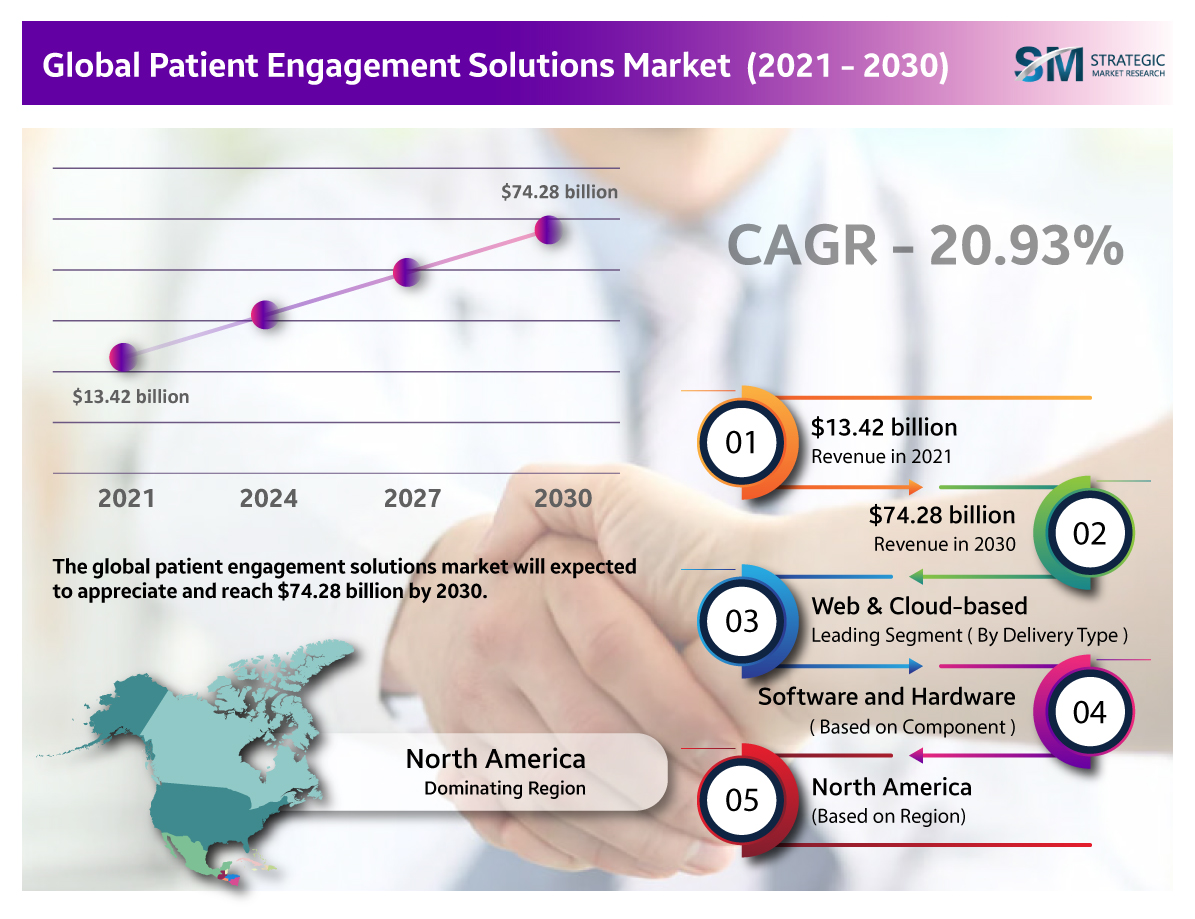 Global Patient Engagement Solutions Market (2021 - 2030)

SM STRATEGIC MARKET RESEARCH

$74.28 billion

$13.42 billion

2021 2024 2027 2030

CAGR - 20.93%

The global patient engagement solutions market will expected to appreciate and reach $74.28 billion by 2030.

North America
Dominating Region

01
$13.42 billion
Revenue in 2021

02
$74.28 billion
Revenue in 2030

03
Web & Cloud-based
Leading Segment ( By Delivery Type )

04
Software and Hardware
( Based on Component )

05
North America
(Based on Region)